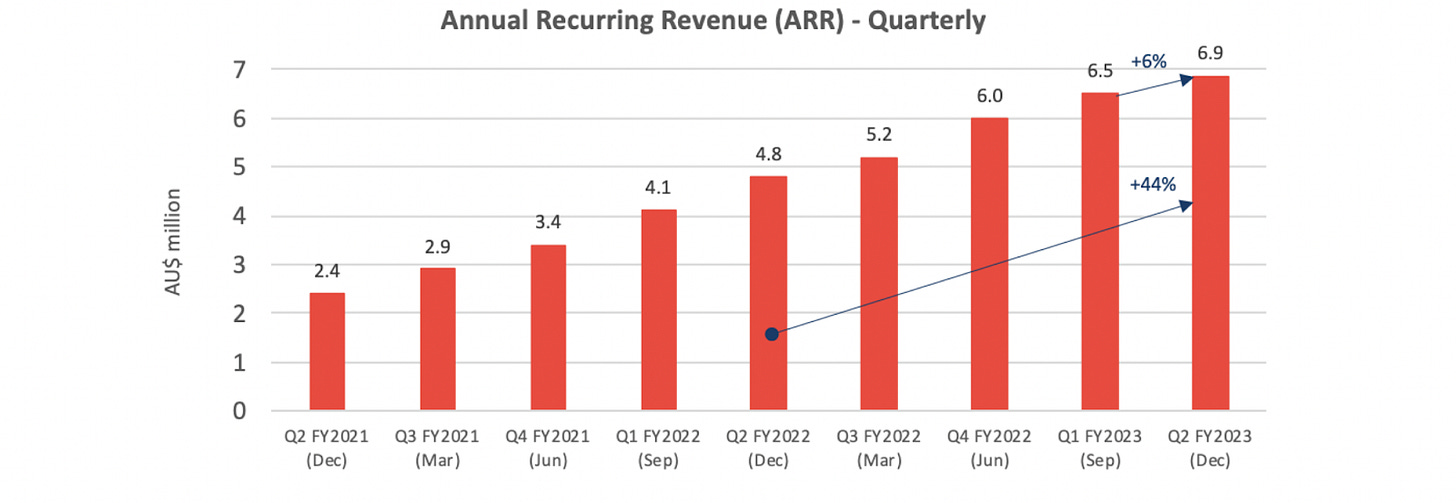 Annual Recurring Revenue (ARR) - Quarterly

AU$ million

7
6
5
4
3
2
1
0

2.4
2.9
3.4
4.1
4.8
5.2
6.0
6.5
6.9

+6%
+44%

Q2 FY2021 (Dec)
Q3 FY2021 (Mar)
Q4 FY2021 (Jun)
Q1 FY2022 (Sep)
Q2 FY2022 (Dec)
Q3 FY2022 (Mar)
Q4 FY2022 (Jun)
Q1 FY2023 (Sep)
Q2 FY2023 (Dec)